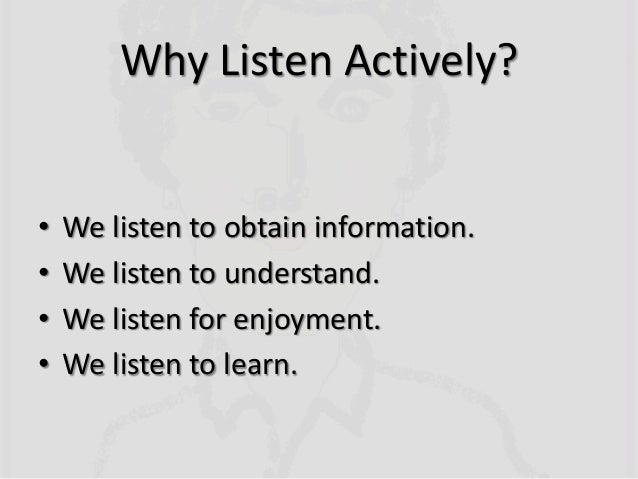 Why Listen Actively?

• We listen to obtain information.
• We listen to understand.
• We listen for enjoyment.
• We listen to learn.